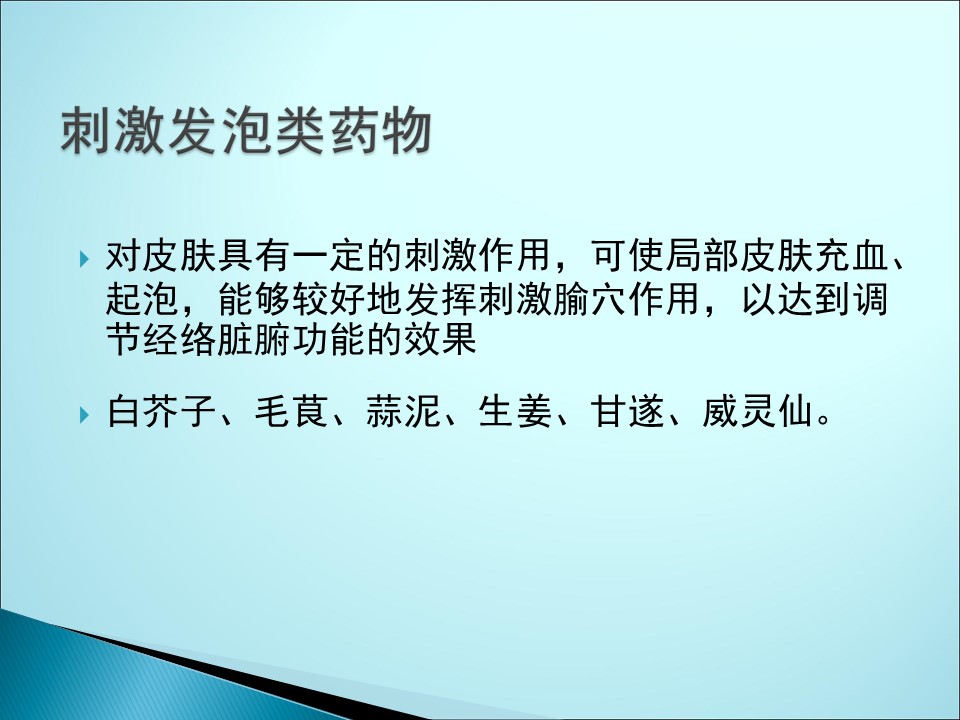 刺激发泡类药物

对皮肤具有一定的刺激作用，可使局部皮肤充血、起泡，能够较好地发挥刺激腧穴作用，以达到调节经络脏腑功能的效果

白芥子、毛茛、蒜泥、生姜、甘遂、威灵仙。